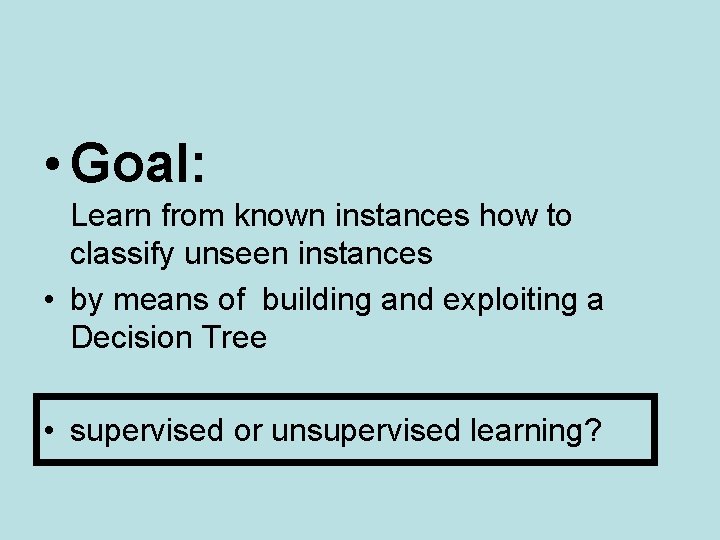 • Goal:

Learn from known instances how to classify unseen instances

• by means of building and exploiting a Decision Tree

• supervised or unsupervised learning?